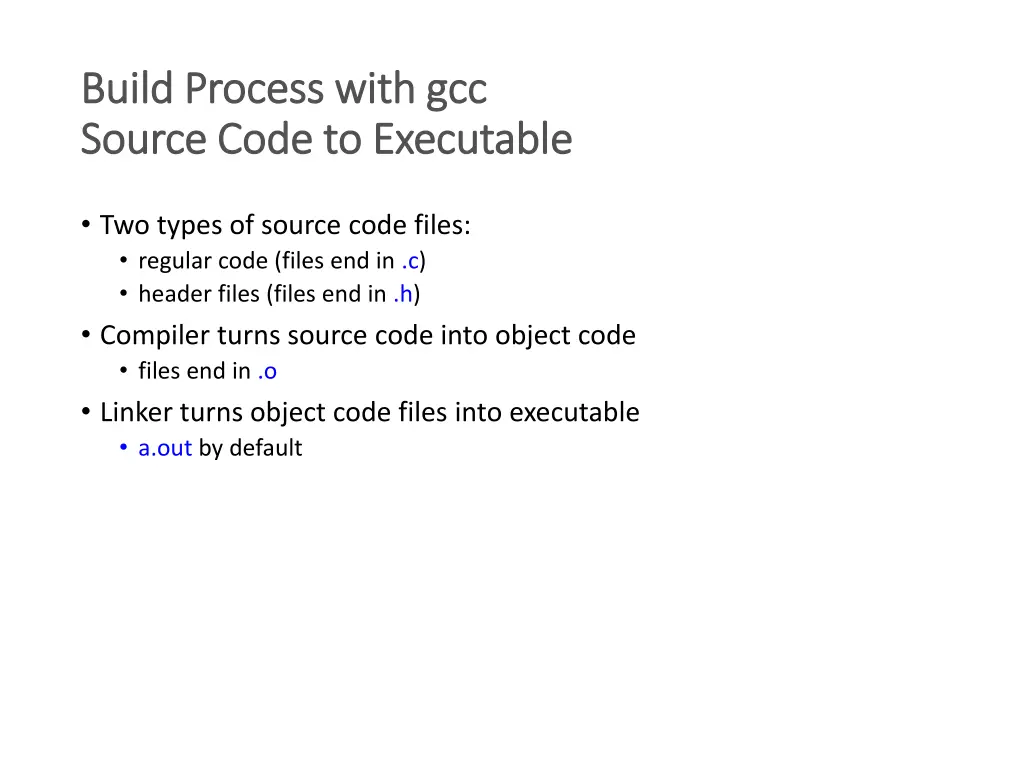 Build Process with gcc
Source Code to Executable

• Two types of source code files:
  • regular code (files end in .c)
  • header files (files end in .h)
• Compiler turns source code into object code
  • files end in .o
• Linker turns object code files into executable
  • a.out by default